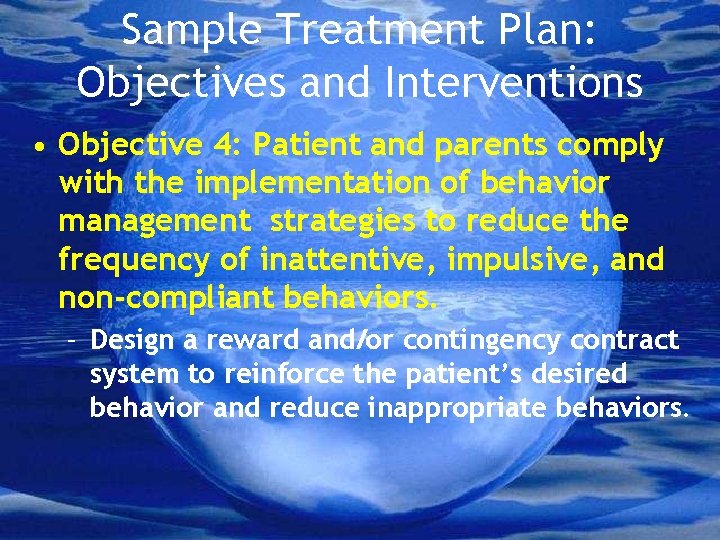 Sample Treatment Plan: Objectives and Interventions

• Objective 4: Patient and parents comply with the implementation of behavior management strategies to reduce the frequency of inattentive, impulsive, and non-compliant behaviors.

– Design a reward and/or contingency contract system to reinforce the patient's desired behavior and reduce inappropriate behaviors.